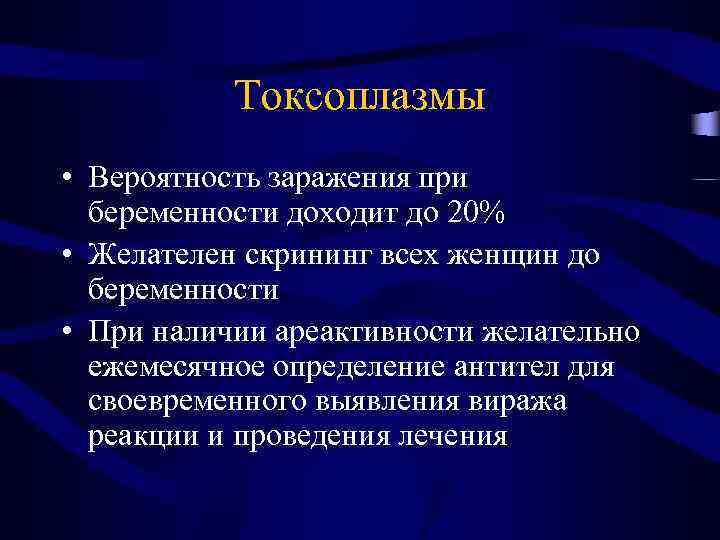 Токсоплазмы

• Вероятность заражения при беременности доходит до 20%
• Желателен скрининг всех женщин до беременности
• При наличии ареактивности желательно ежемесячное определение антител для своевременного выявления виража реакции и проведения лечения